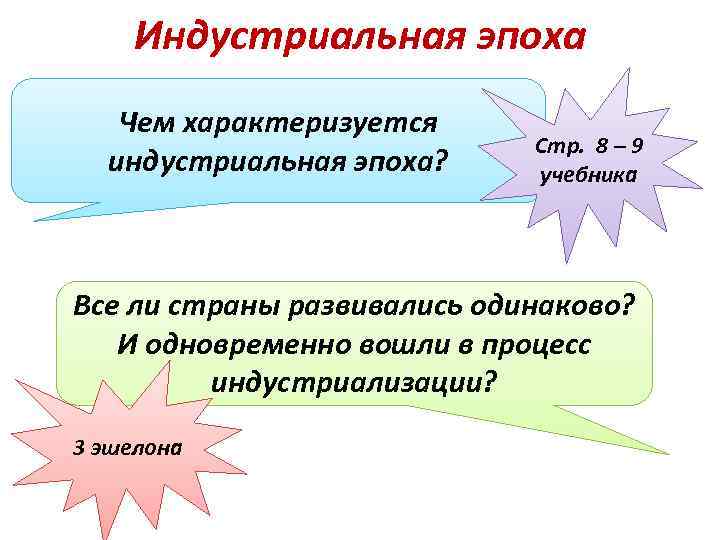 Индустриальная эпоха

Чем характеризуется индустриальная эпоха?

Стр. 8 – 9 учебника

Все ли страны развивались одинаково? И одновременно вошли в процесс индустриализации?

3 эшелона